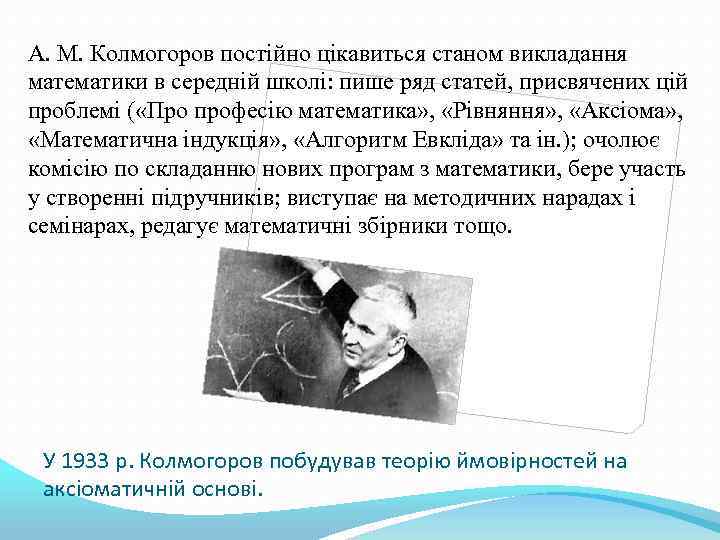 А. М. Колмогоров постійно цікавиться станом викладання математики в середній школі: пише ряд статей, присвячених цій проблемі («Про професію математика», «Рівняння», «Аксіома», «Математична індукція», «Алгоритм Евкліда» та ін.); очолює комісію по складанню нових програм з математики, бере участь у створенні підручників; виступає на методичних нарадах і семінарах, редагує математичні збірники тощо.

У 1933 р. Колмогоров побудував теорію ймовірностей на аксіоматичній основі.